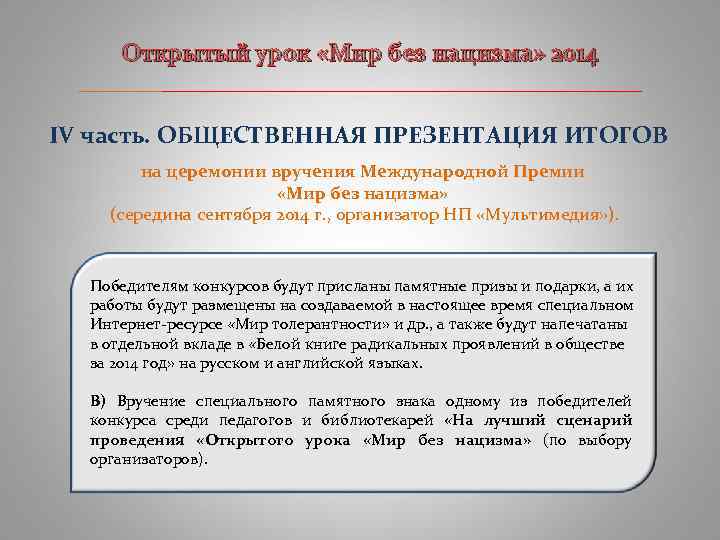 Открытый урок «Мир без нацизма» 2014

IV часть. ОБЩЕСТВЕННАЯ ПРЕЗЕНТАЦИЯ ИТОГОВ

на церемонии вручения Международной Премии «Мир без нацизма» (середина сентября 2014 г., организатор НП «Мультимедия»).

Победителям конкурсов будут присланы памятные призы и подарки, а их работы будут размещены на создаваемой в настоящее время специальном Интернет-ресурсе «Мир толерантности» и др., а также будут напечатаны в отдельной вкладе в «Белой книге радикальных проявлений в обществе за 2014 год» на русском и английской языках.

В) Вручение специального памятного знака одному из победителей конкурса среди педагогов и библиотекарей «На лучший сценарий проведения «Открытого урока «Мир без нацизма» (по выбору организаторов).